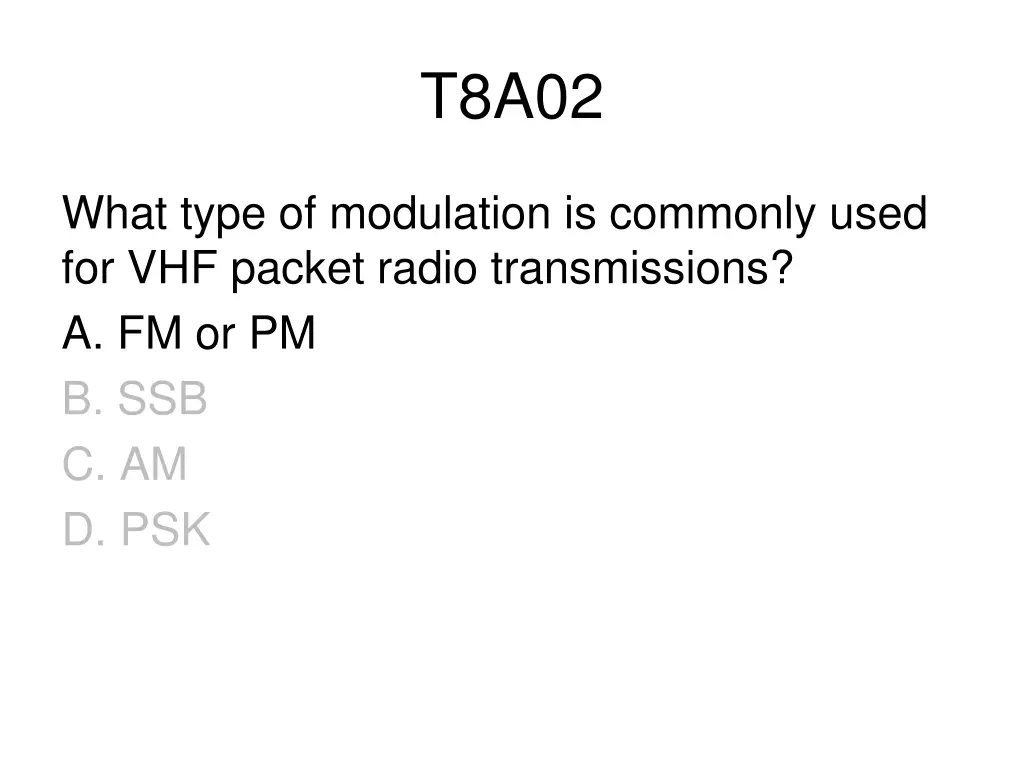 T8A02

What type of modulation is commonly used for VHF packet radio transmissions?

A. FM or PM

B. SSB

C. AM

D. PSK